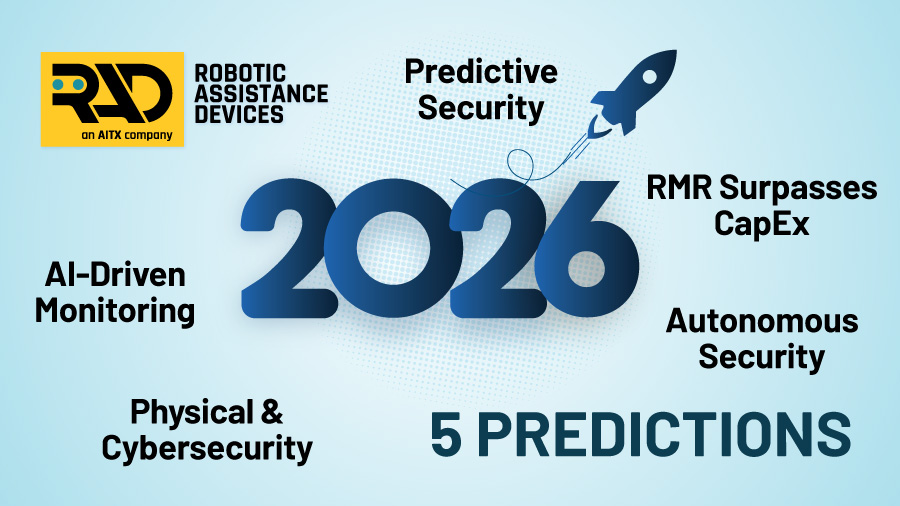 RAD
an AITX company
ROBOTIC ASSISTANCE DEVICES

Predictive Security

RMR Surpasses CapEx

2026

AI-Driven Monitoring

Autonomous Security

Physical & Cybersecurity

5 PREDICTIONS